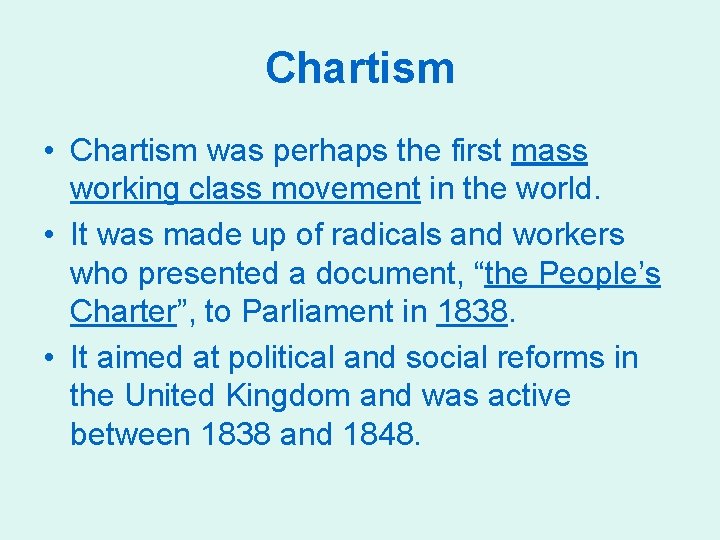 Chartism

• Chartism was perhaps the first mass working class movement in the world.
• It was made up of radicals and workers who presented a document, “the People’s Charter”, to Parliament in 1838.
• It aimed at political and social reforms in the United Kingdom and was active between 1838 and 1848.